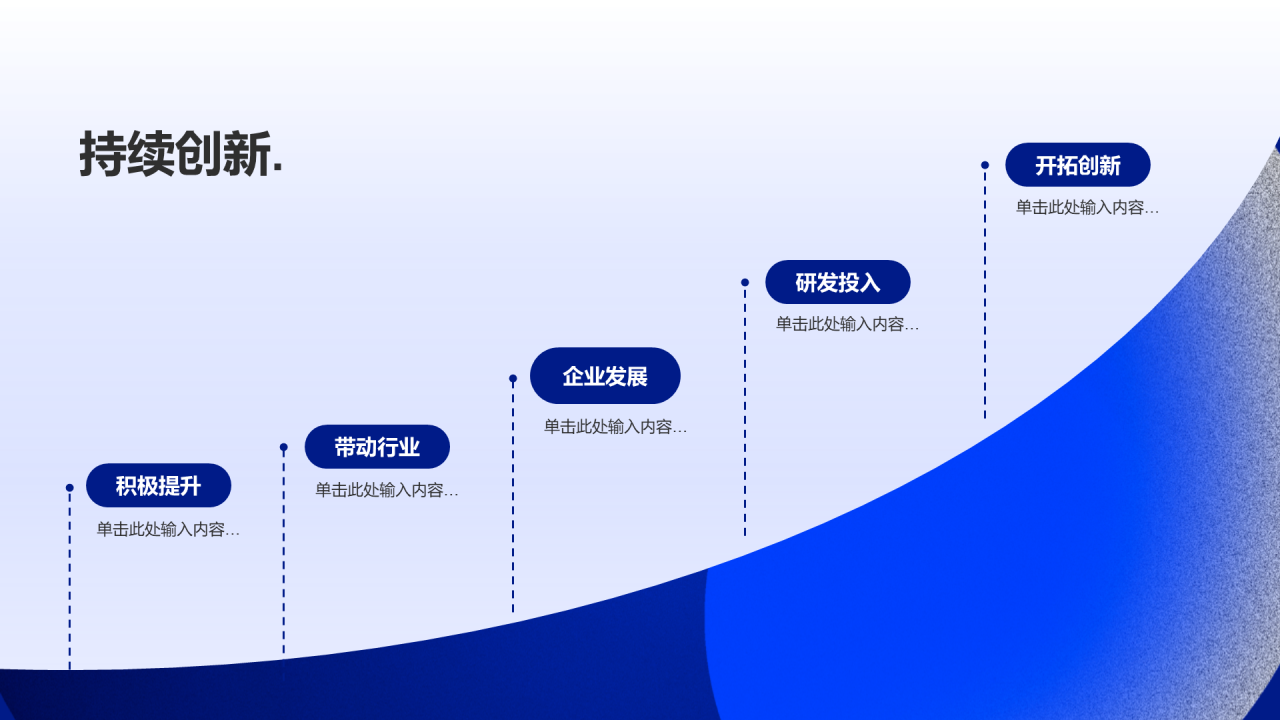 持续创新.

积极提升
单击此处输入内容…

带动行业
单击此处输入内容…

企业发展
单击此处输入内容…

研发投入
单击此处输入内容…

开拓创新
单击此处输入内容…